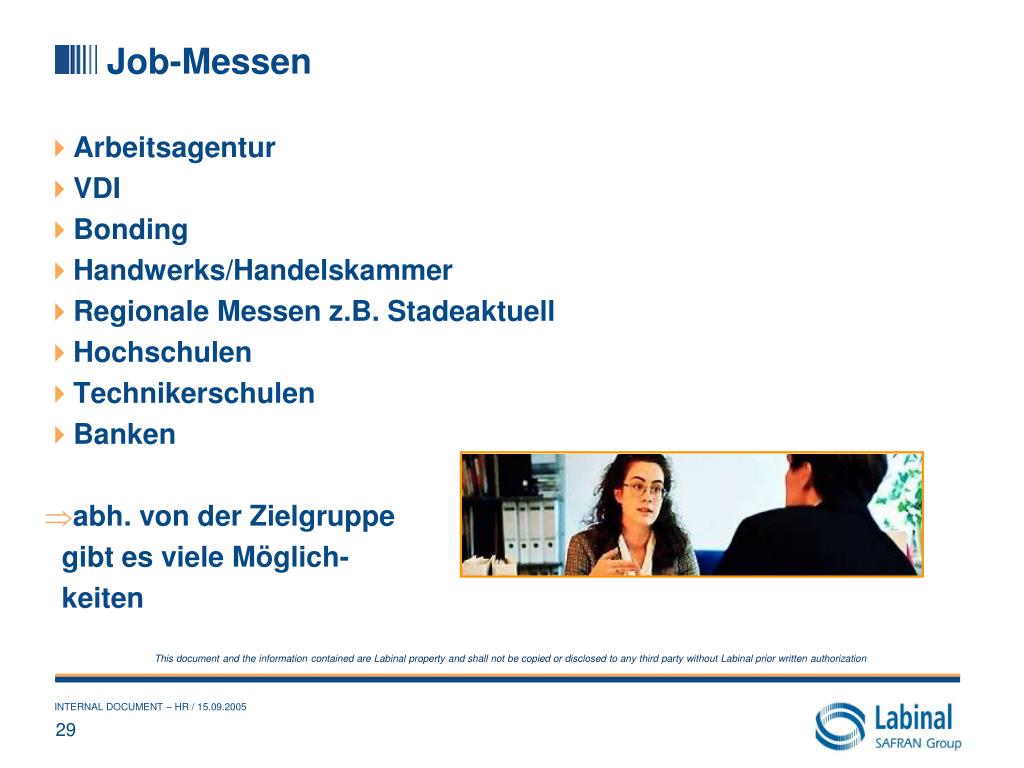 Job-Messen

Arbeitsagentur
VDI
Bonding
Handwerks/Handelskammer
Regionale Messen z.B. Stadeaktuell
Hochschulen
Technikerschulen
Banken

$\Rightarrow$abh. von der Zielgruppe gibt es viele Möglichkeiten

This document and the information contained are Labinal property and shall not be copied or disclosed to any third party without Labinal prior written authorization

INTERNAL DOCUMENT – HR / 15.09.2005
29

Labinal
SAFRAN Group